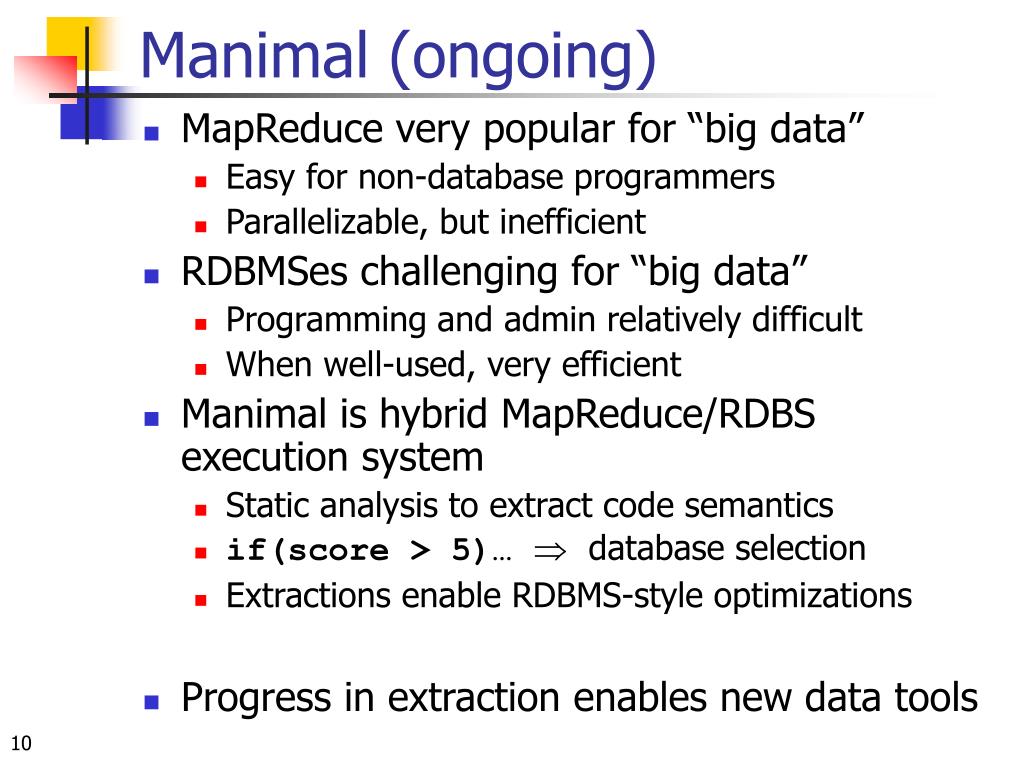 Manimal (ongoing)

MapReduce very popular for “big data”

Easy for non-database programmers

Parallelizable, but inefficient

RDBMSes challenging for “big data”

Programming and admin relatively difficult

When well-used, very efficient

Manimal is hybrid MapReduce/RDBS execution system

Static analysis to extract code semantics

if(score > 5)… $\Rightarrow$ database selection

Extractions enable RDBMS-style optimizations

Progress in extraction enables new data tools

10